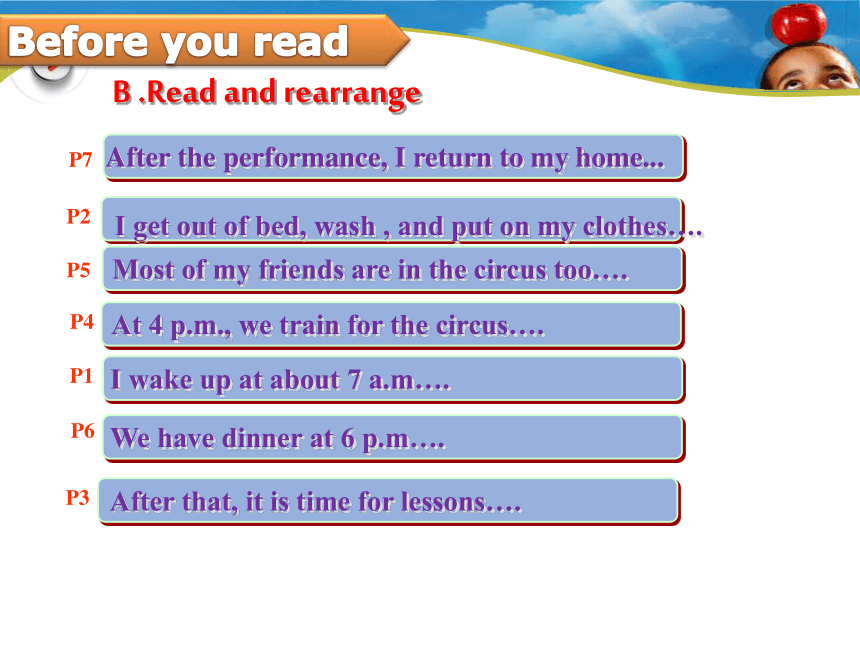 Before you read

B .Read and rearrange

P7 After the performance, I return to my home...

P2 I get out of bed, wash , and put on my clothes….

P5 Most of my friends are in the circus too….

P4 At 4 p.m., we train for the circus….

P1 I wake up at about 7 a.m….

P6 We have dinner at 6 p.m….

P3 After that, it is time for lessons….